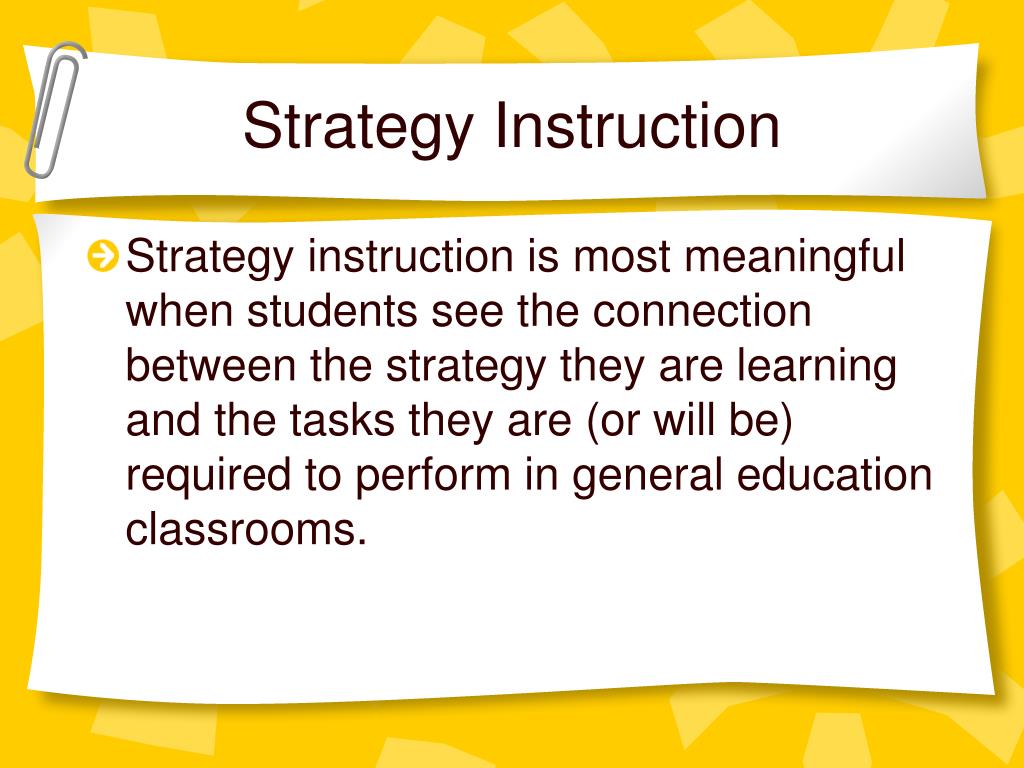 Strategy Instruction

Strategy instruction is most meaningful when students see the connection between the strategy they are learning and the tasks they are (or will be) required to perform in general education classrooms.